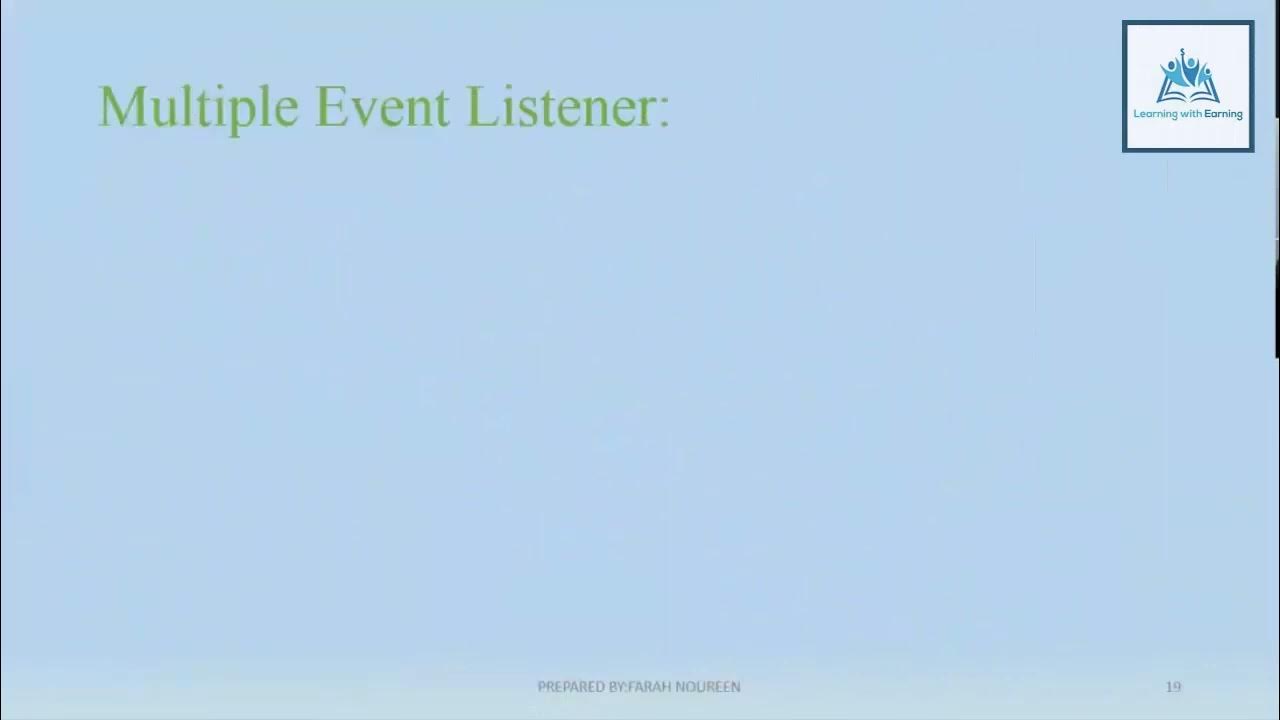 Multiple Event Listener:

Learning with Earning

PREPARED BY:FARAH NOUREEN

19